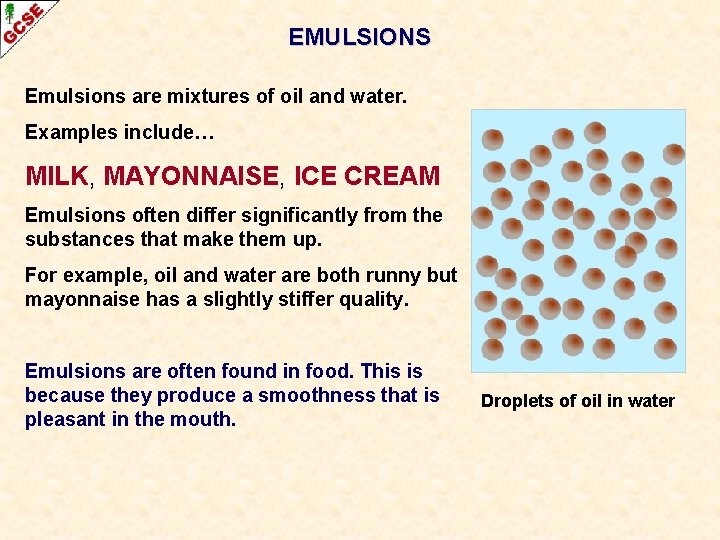 GCSE

EMULSIONS

Emulsions are mixtures of oil and water.

Examples include…

MILK, MAYONNAISE, ICE CREAM

Emulsions often differ significantly from the substances that make them up.

For example, oil and water are both runny but mayonnaise has a slightly stiffer quality.

Emulsions are often found in food. This is because they produce a smoothness that is pleasant in the mouth.

Droplets of oil in water